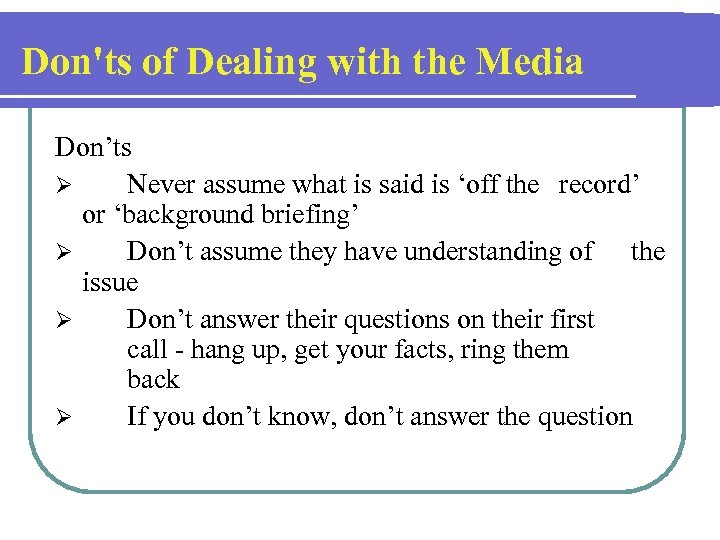 Don'ts of Dealing with the Media

Don’ts

➢ Never assume what is said is ‘off the record’ or ‘background briefing’

➢ Don’t assume they have understanding of the issue

➢ Don’t answer their questions on their first call - hang up, get your facts, ring them back

➢ If you don’t know, don’t answer the question